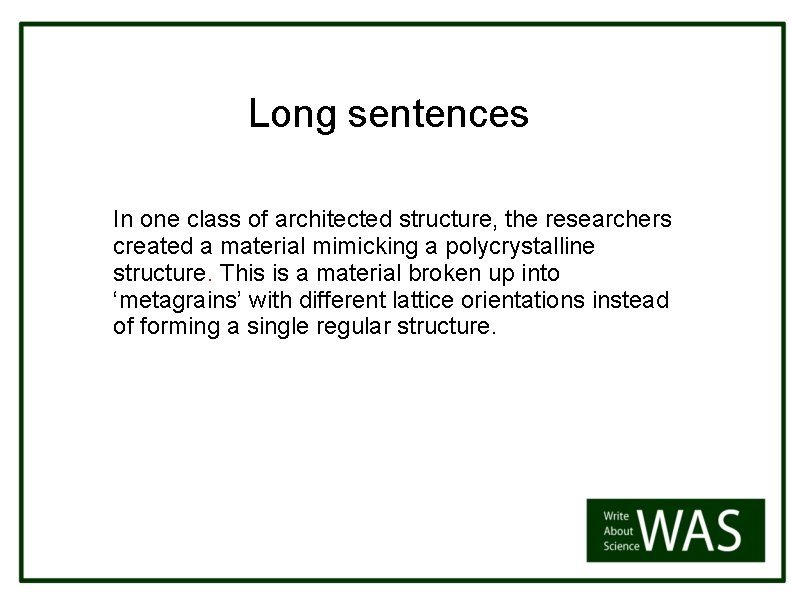 Long sentences

In one class of architected structure, the researchers created a material mimicking a polycrystalline structure. This is a material broken up into ‘metagrains’ with different lattice orientations instead of forming a single regular structure.

Write About Science WAS